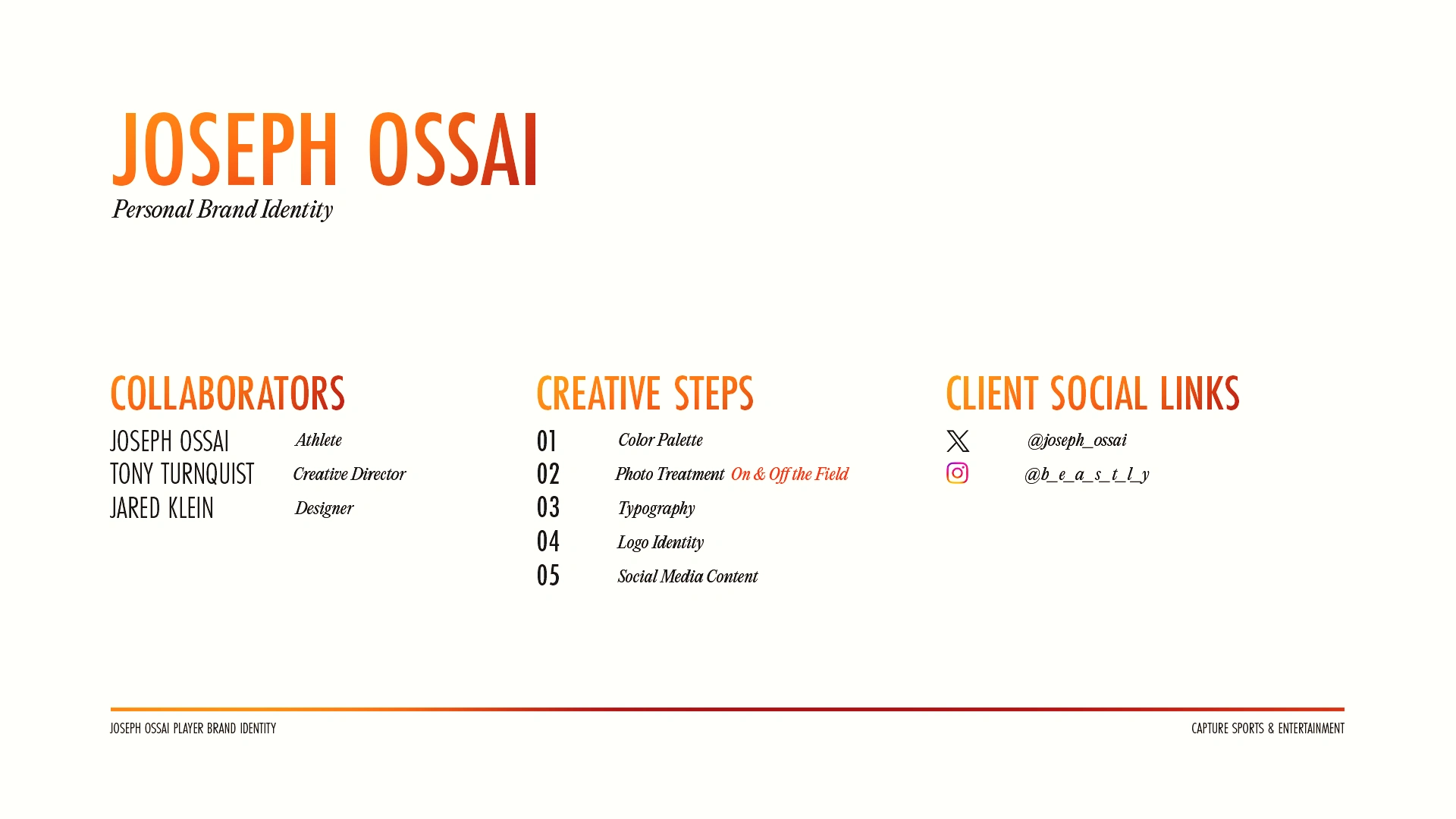 JOSEPH OSSAI
Personal Brand Identity

COLLABORATORS

JOSEPH OSSAI Athlete
TONY TURNQUIST Creative Director
JARED KLEIN Designer

CREATIVE STEPS

01 Color Palette
02 Photo Treatment On & Off the Field
03 Typography
04 Logo Identity
05 Social Media Content

CLIENT SOCIAL LINKS

@joseph_ossai
@b_e_a_s_t_l_y

JOSEPH OSSAI PLAYER BRAND IDENTITY

CAPTURE SPORTS & ENTERTAINMENT